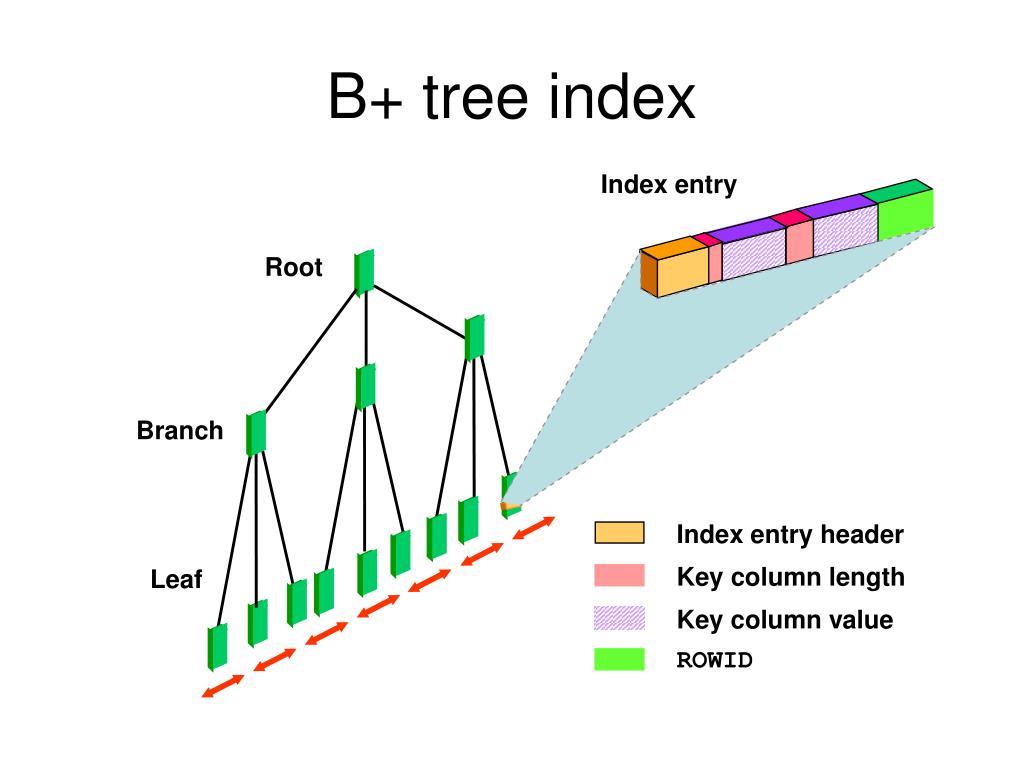 B+ tree index

Index entry

Root

Branch

Leaf

Index entry header

Key column length

Key column value

ROWID